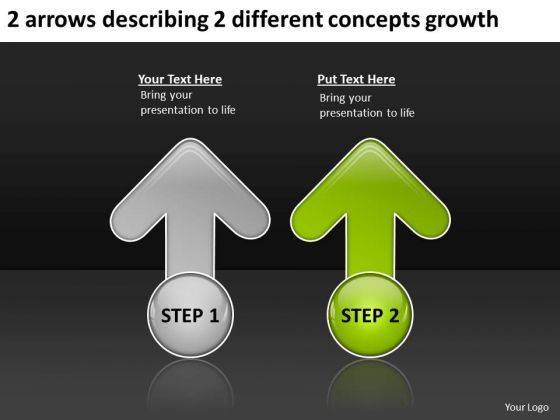 2 arrows describing 2 different concepts growth

Your Text Here
Bring your presentation to life

Put Text Here
Bring your presentation to life

STEP 1

STEP 2

Your Logo